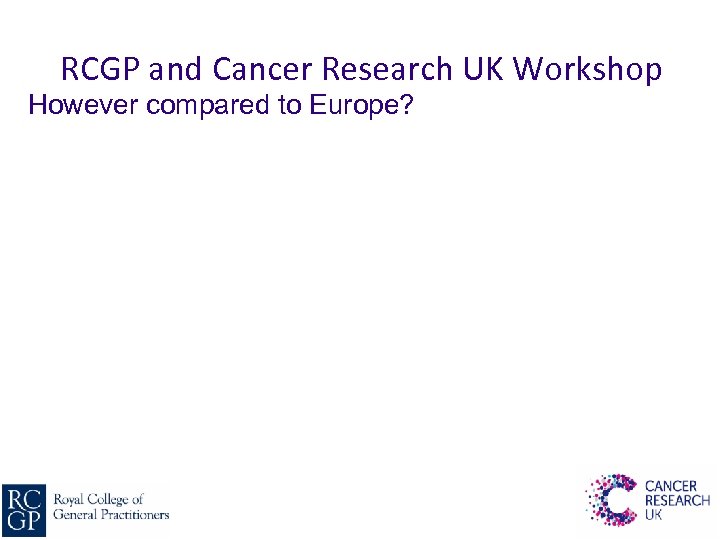 RCGP and Cancer Research UK Workshop

However compared to Europe?

RC GP Royal College of General Practitioners

CANCER RESEARCH UK